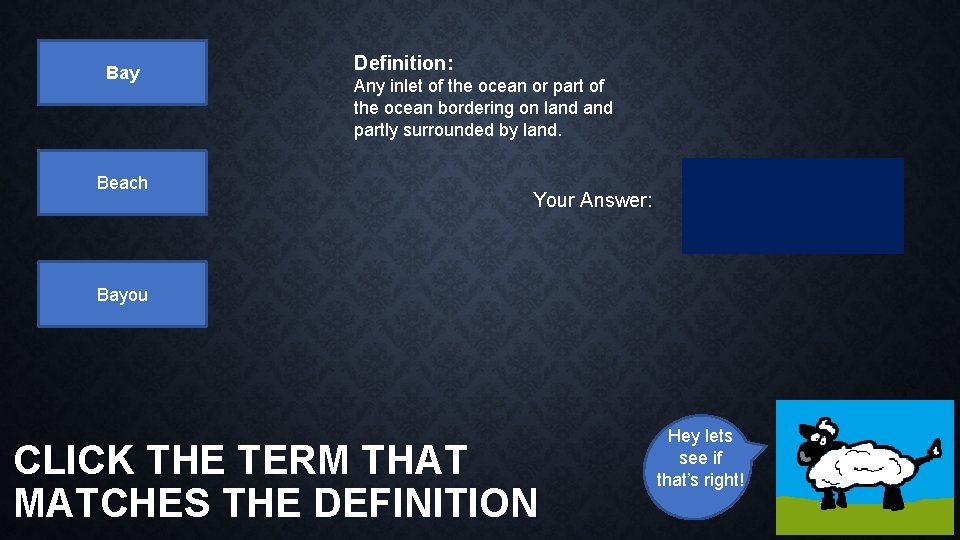 Bay

Beach

Bayou

Definition:
Any inlet of the ocean or part of the ocean bordering on land and partly surrounded by land.

Your Answer:

CLICK THE TERM THAT MATCHES THE DEFINITION

Hey lets see if that's right!